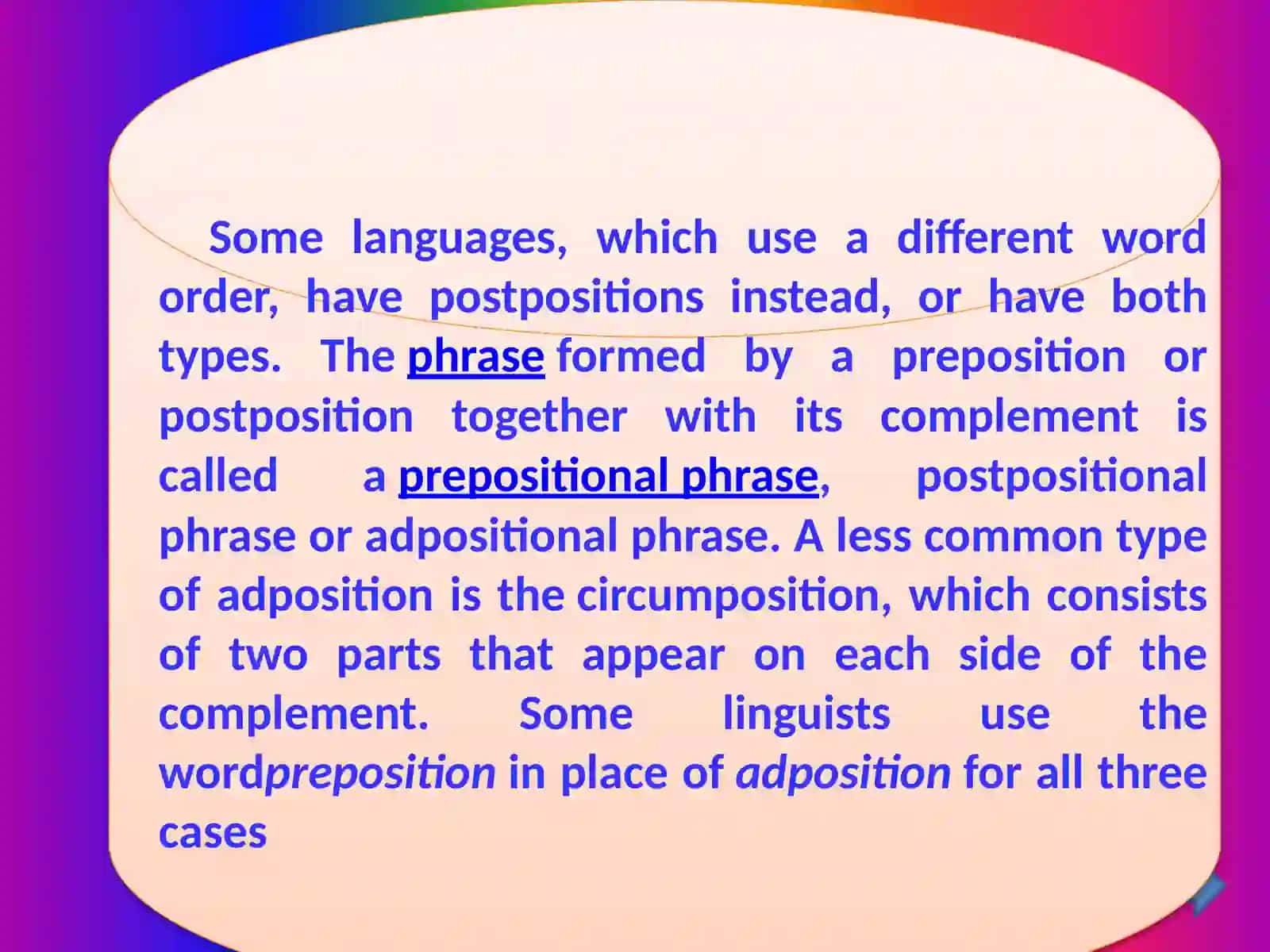 Some languages, which use a different word order, have postpositions instead, or have both types. The phrase formed by a preposition or postposition together with its complement is called a prepositional phrase, postpositional phrase or adpositional phrase. A less common type of adposition is the circumposition, which consists of two parts that appear on each side of the complement. Some linguists use the wordpreposition in place of adposition for all three cases